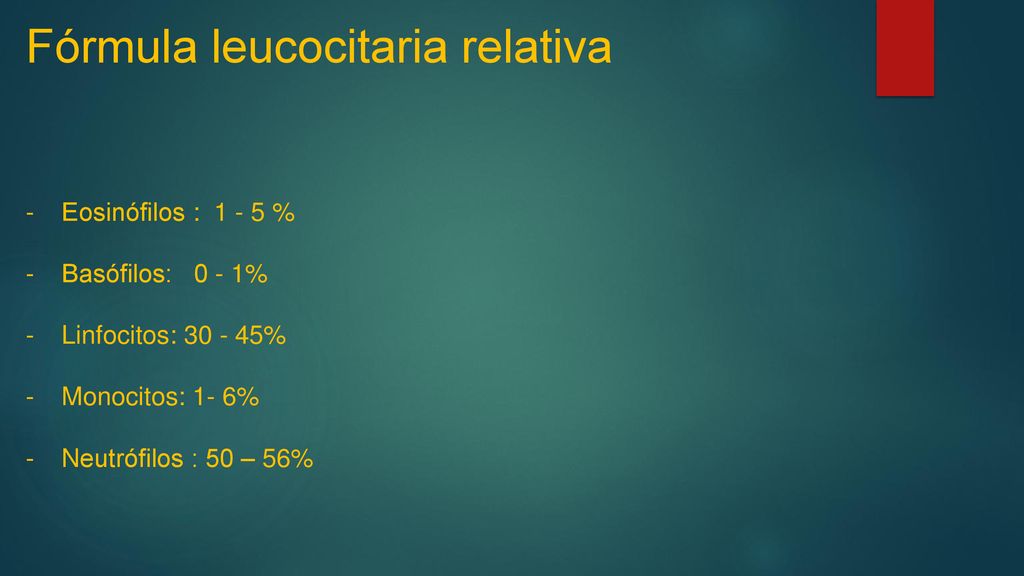 Fórmula leucocitaria relativa

- Eosinófilos : 1 - 5 %

- Basófilos: 0 - 1%

- Linfocitos: 30 - 45%

- Monocitos: 1- 6%

- Neutrófilos : 50 – 56%